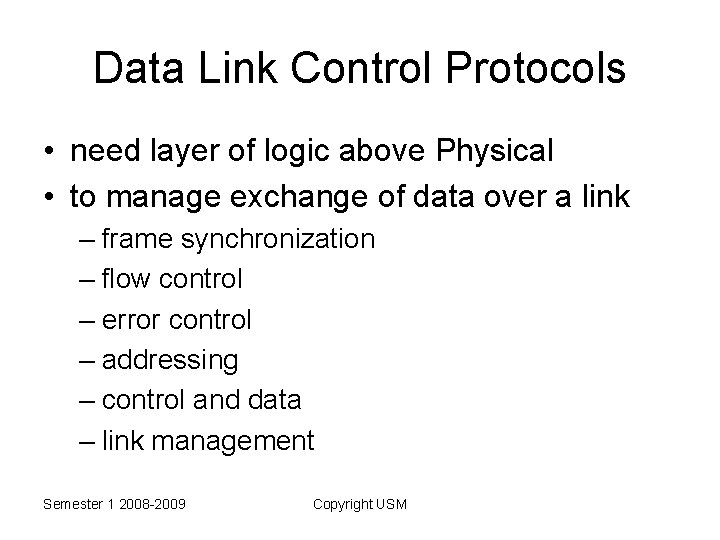 Data Link Control Protocols

• need layer of logic above Physical
• to manage exchange of data over a link
– frame synchronization
– flow control
– error control
– addressing
– control and data
– link management

Semester 1 2008-2009

Copyright USM